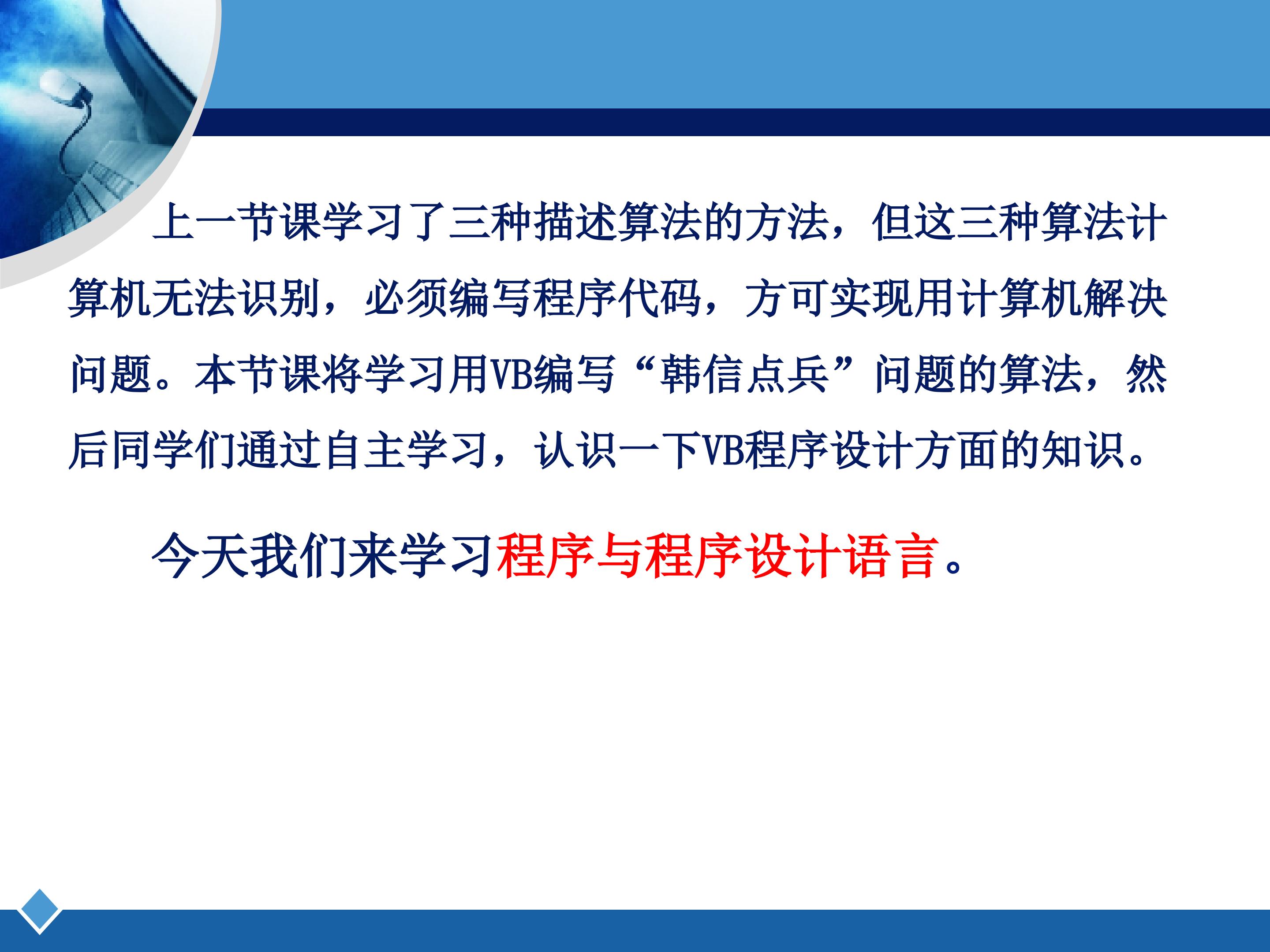 上一节课学习了三种描述算法的方法，但这三种算法计算机无法识别，必须编写程序代码，方可实现用计算机解决问题。本节课将学习用VB编写“韩信点兵”问题的算法，然后同学们通过自主学习，认识一下VB程序设计方面的知识。

今天我们来学习程序与程序设计语言。